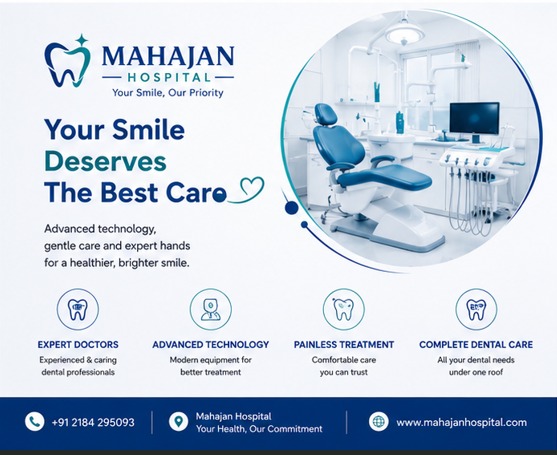 MAHAJAN
HOSPITAL
Your Smile, Our Priority

Your Smile
Deserves
The Best Care

Advanced technology, gentle care and expert hands for a healthier, brighter smile.

EXPERT DOCTORS
Experienced & caring dental professionals

ADVANCED TECHNOLOGY
Modern equipment for better treatment

PAINLESS TREATMENT
Comfortable care you can trust

COMPLETE DENTAL CARE
All your dental needs under one roof

+91 2184 295093

Mahajan Hospital
Your Health, Our Commitment

www.mahajanhospital.com